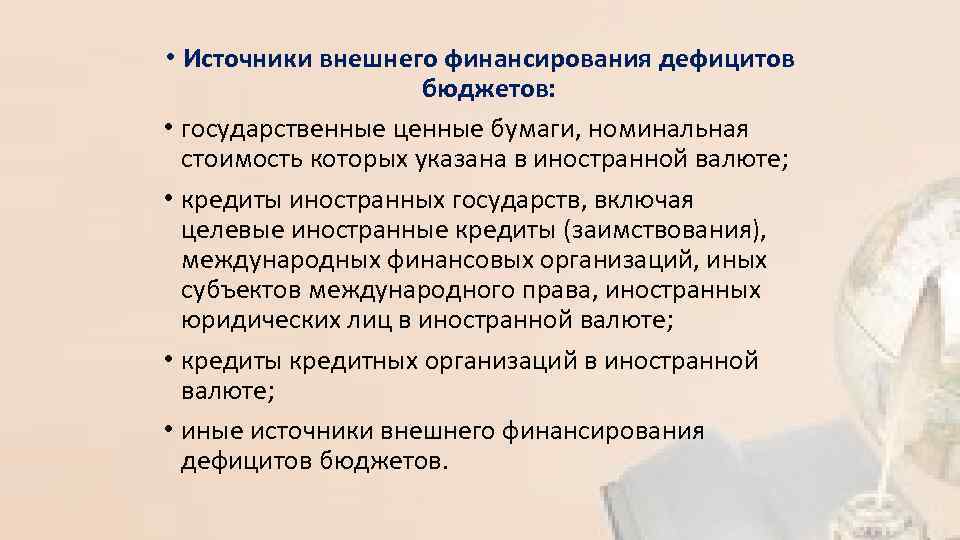 • Источники внешнего финансирования дефицитов бюджетов:

• государственные ценные бумаги, номинальная стоимость которых указана в иностранной валюте;

• кредиты иностранных государств, включая целевые иностранные кредиты (заимствования), международных финансовых организаций, иных субъектов международного права, иностранных юридических лиц в иностранной валюте;

• кредиты кредитных организаций в иностранной валюте;

• иные источники внешнего финансирования дефицитов бюджетов.